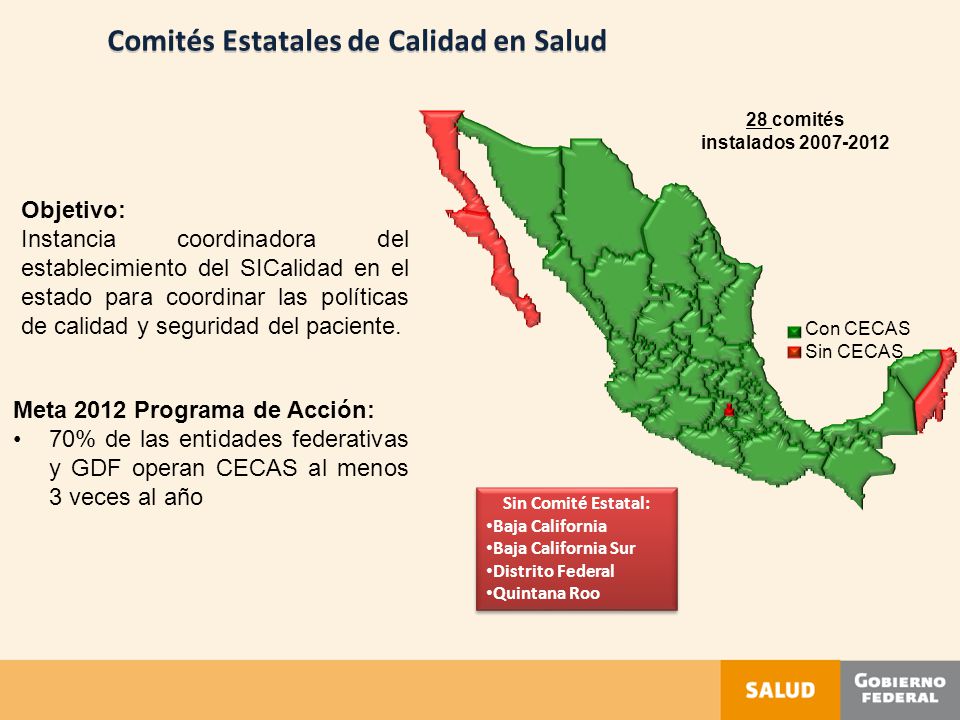 Comités Estatales de Calidad en Salud

28 comités instalados 2007-2012

Objetivo:
Instancia coordinadora del establecimiento del SICalidad en el estado para coordinar las políticas de calidad y seguridad del paciente.

Con CECAS
Sin CECAS

Meta 2012 Programa de Acción:
• 70% de las entidades federativas y GDF operan CECAS al menos 3 veces al año

Sin Comité Estatal:
•Baja California
•Baja California Sur
•Distrito Federal
•Quintana Roo

SALUD

GOBIERNO FEDERAL